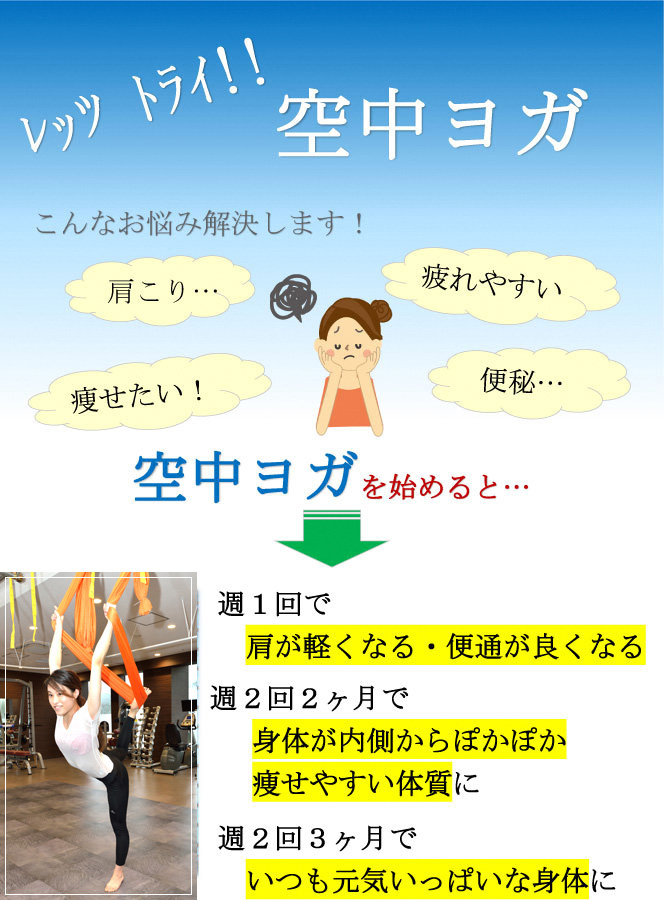 レッツ トライ!!
空中ヨガ

こんなお悩み解決します！

肩こり…

疲れやすい

痩せたい！

便秘…

空中ヨガを始めると…

週１回で
肩が軽くなる・便通が良くなる

週２回２ヶ月で
身体が内側からぽかぽか
痩せやすい体質に

週２回３ヶ月で
いつも元気いっぱいな身体に